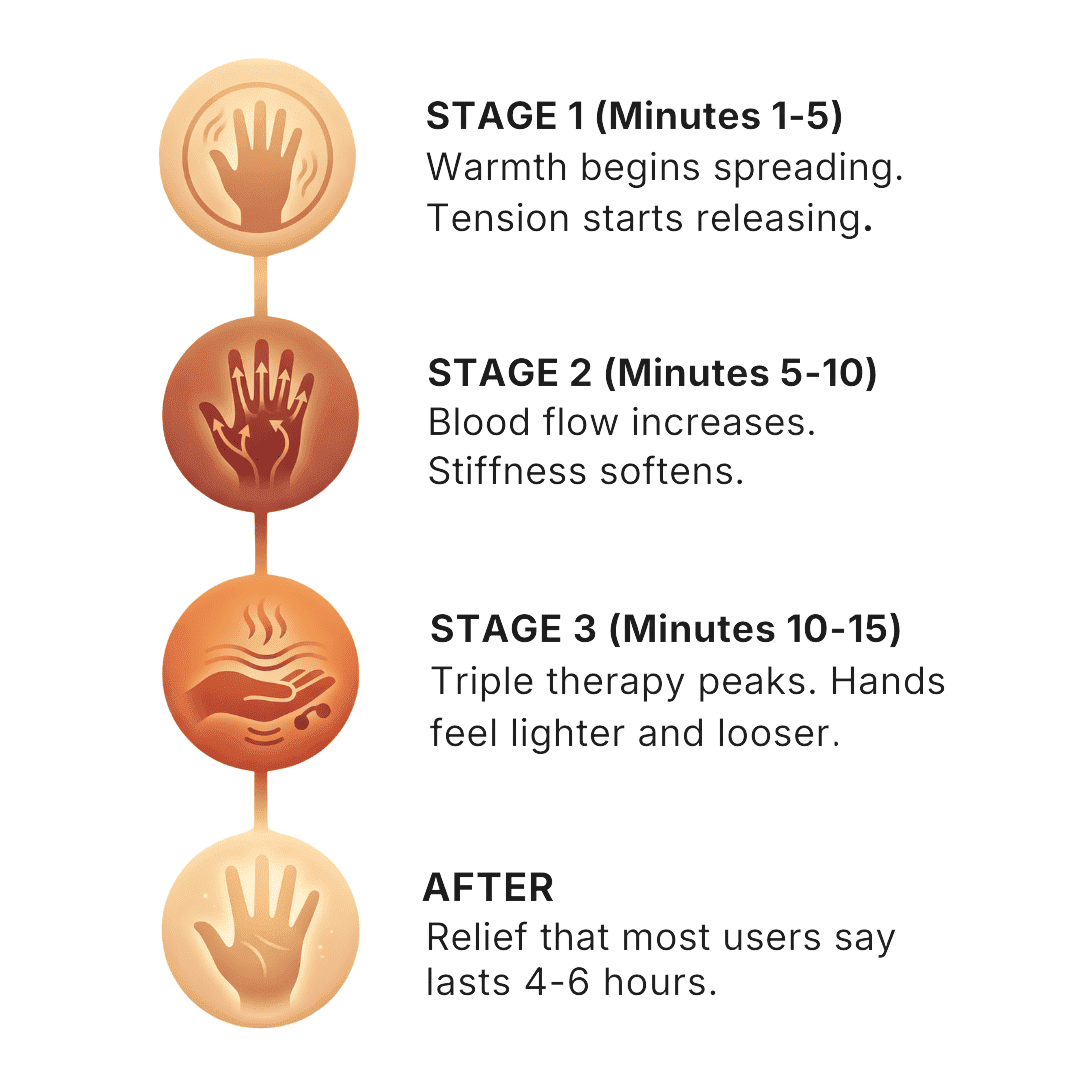 STAGE 1 (Minutes 1-5)
Warmth begins spreading. Tension starts releasing.

STAGE 2 (Minutes 5-10)
Blood flow increases. Stiffness softens.

STAGE 3 (Minutes 10-15)
Triple therapy peaks. Hands feel lighter and looser.

AFTER
Relief that most users say lasts 4-6 hours.